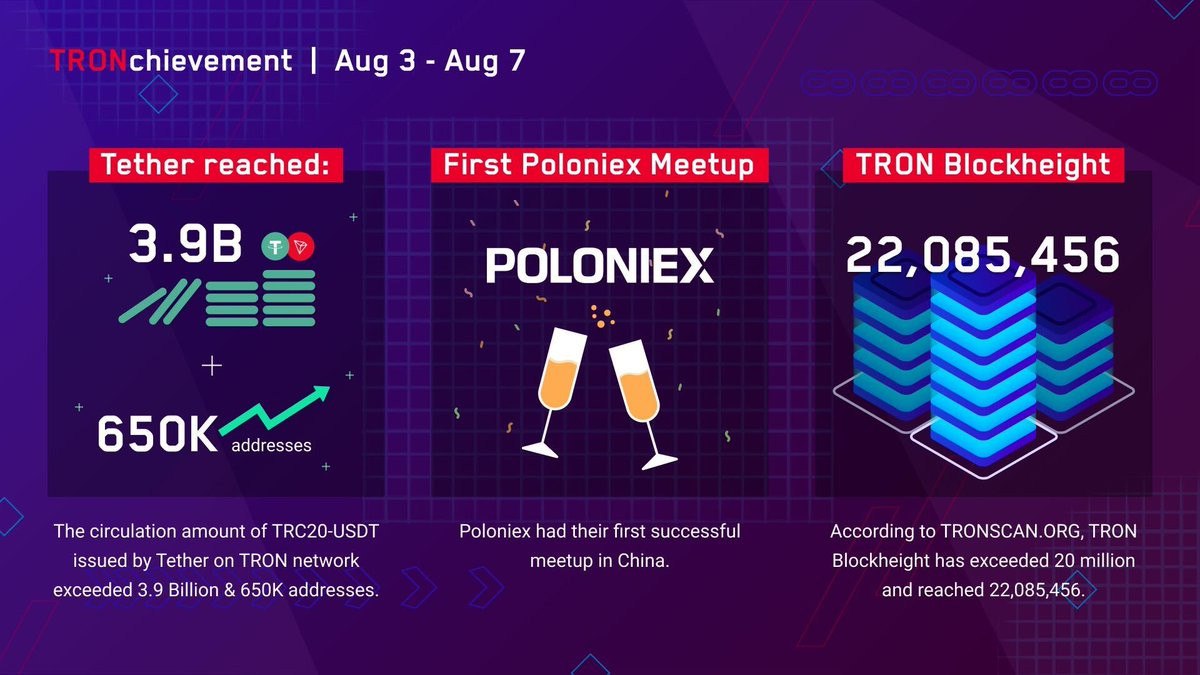 TRONchievement | Aug 3 - Aug 7

Tether reached:

3.9B

+

650K addresses

The circulation amount of TRC20-USDT issued by Tether on TRON network exceeded 3.9 Billion & 650K addresses.

First Poloniex Meetup

POLONIEX

Poloniex had their first successful meetup in China.

TRON Blockheight

22,085,456

According to TRONSCAN.ORG, TRON Blockheight has exceeded 20 million and reached 22,085,456.